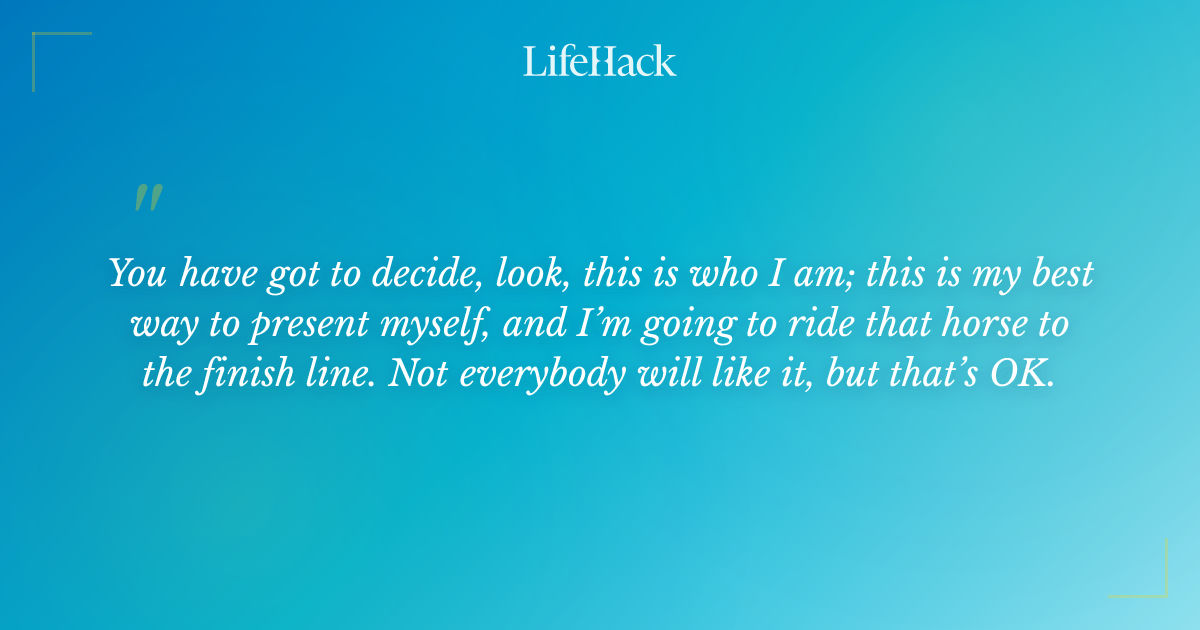 LifeHack

"

You have got to decide, look, this is who I am; this is my best way to present myself, and I'm going to ride that horse to the finish line. Not everybody will like it, but that's OK.